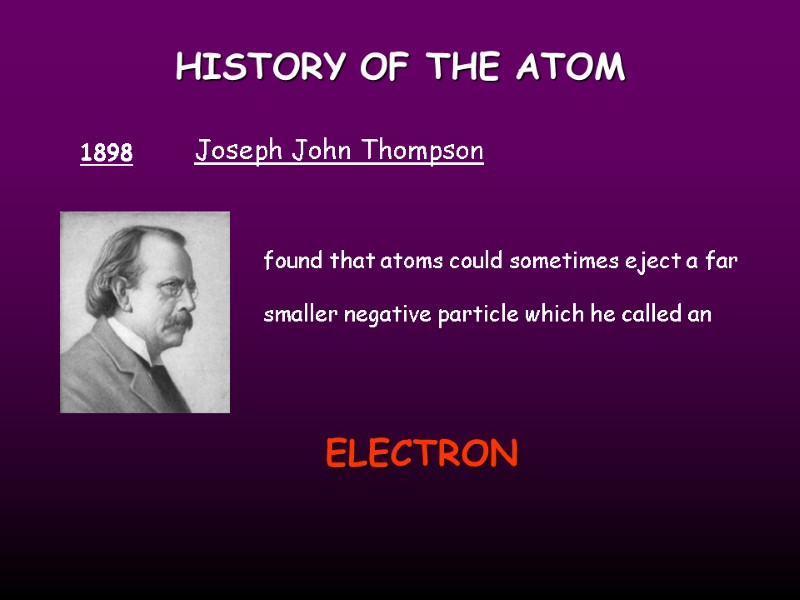 HISTORY OF THE ATOM

1898 Joseph John Thompson

found that atoms could sometimes eject a far smaller negative particle which he called an

ELECTRON